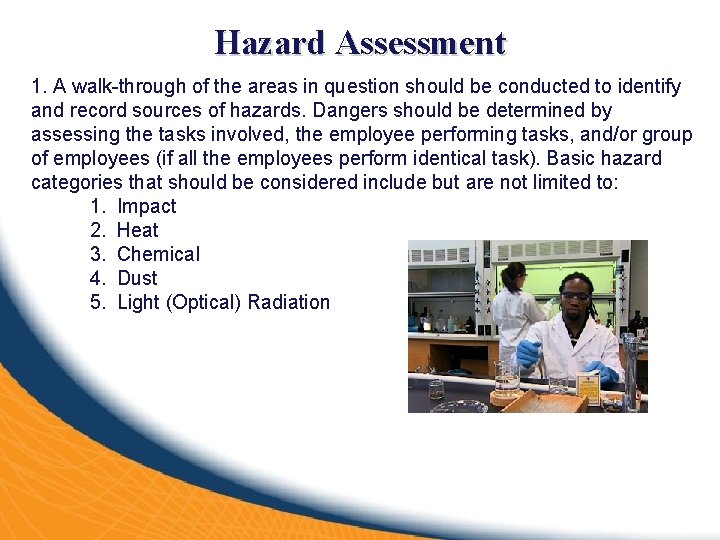 Hazard Assessment

1. A walk-through of the areas in question should be conducted to identify and record sources of hazards. Dangers should be determined by assessing the tasks involved, the employee performing tasks, and/or group of employees (if all the employees perform identical task). Basic hazard categories that should be considered include but are not limited to:

1. Impact
2. Heat
3. Chemical
4. Dust
5. Light (Optical) Radiation